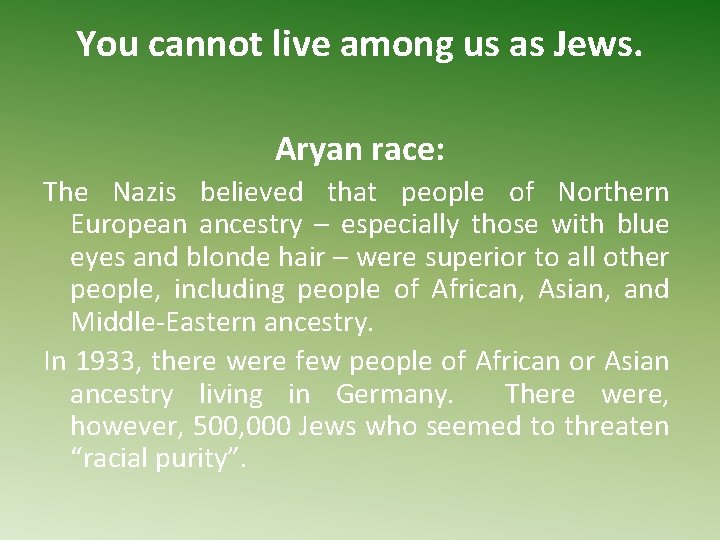 You cannot live among us as Jews.

Aryan race:

The Nazis believed that people of Northern European ancestry – especially those with blue eyes and blonde hair – were superior to all other people, including people of African, Asian, and Middle-Eastern ancestry.

In 1933, there were few people of African or Asian ancestry living in Germany. There were, however, 500,000 Jews who seemed to threaten "racial purity".